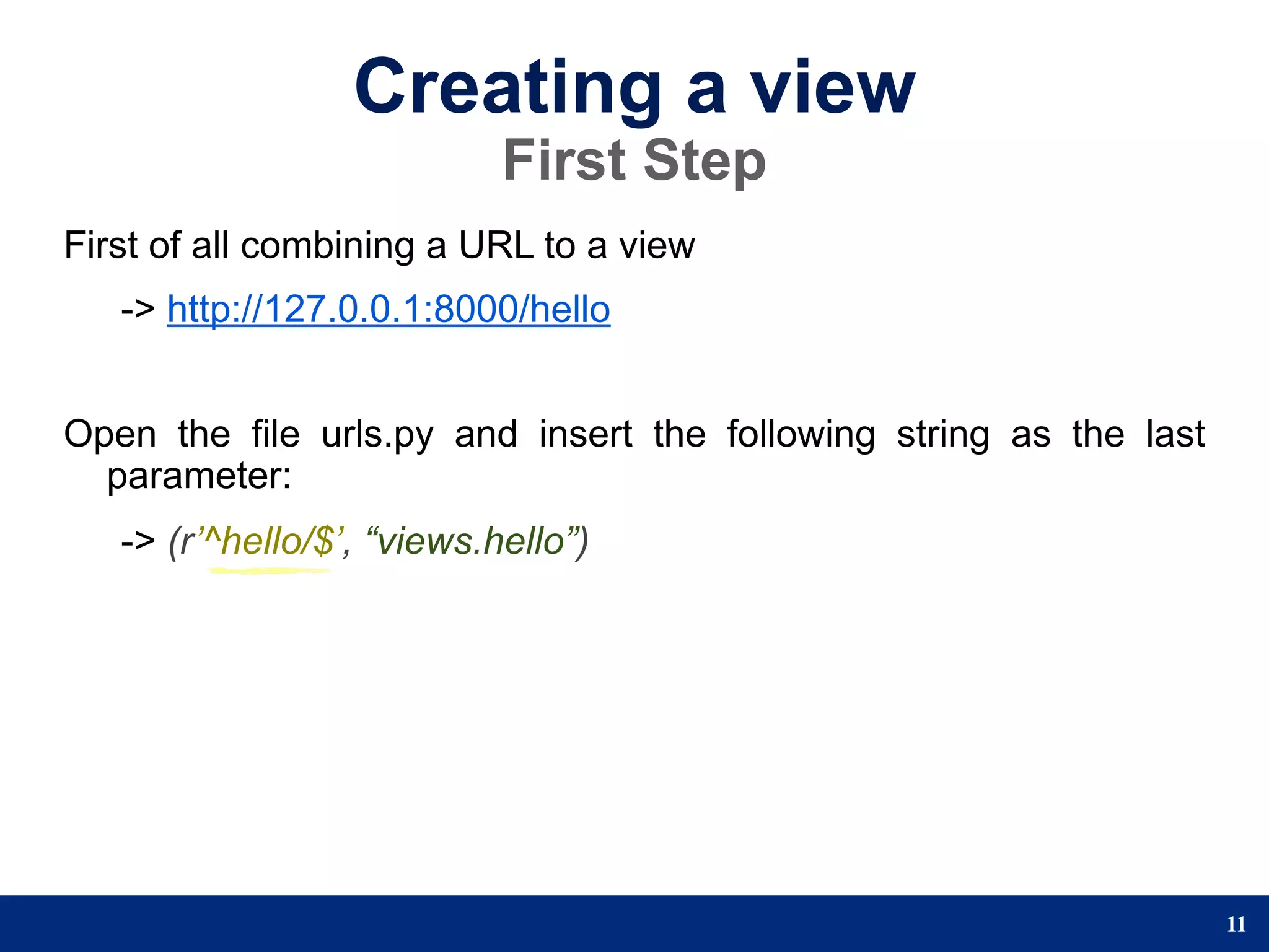 Creating a view
First Step

First of all combining a URL to a view

-> http://127.0.0.1:8000/hello

Open the file urls.py and insert the following string as the last parameter:

-> (r’^hello/$’, “views.hello”)

11